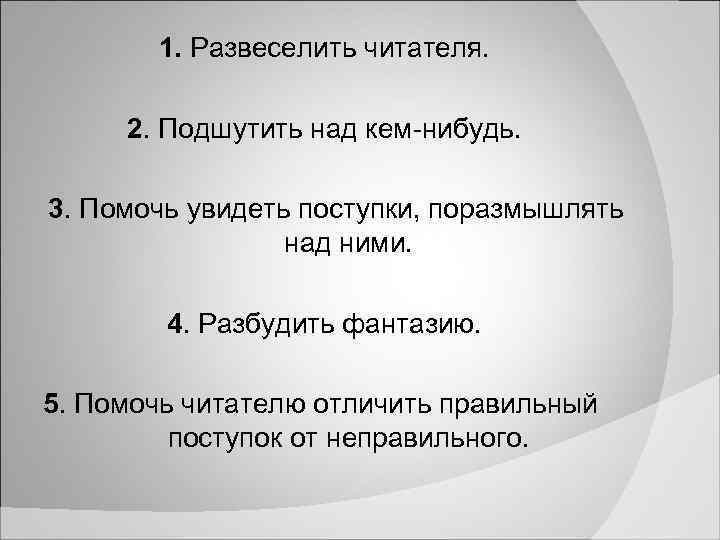 1. Развеселить читателя.

2. Подшутить над кем-нибудь.

3. Помочь увидеть поступки, поразмышлять над ними.

4. Разбудить фантазию.

5. Помочь читателю отличить правильный поступок от неправильного.